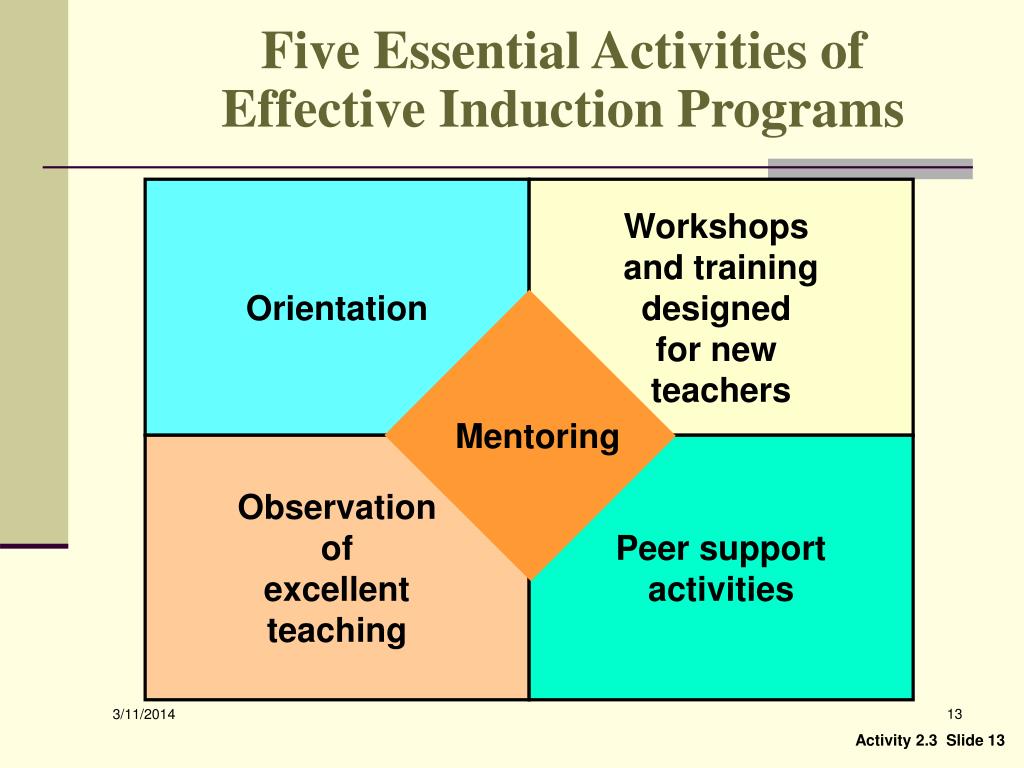 Five Essential Activities of Effective Induction Programs

Orientation

Workshops and training designed for new teachers

Mentoring

Observation of excellent teaching

Peer support activities

3/11/2014

13

Activity 2.3 Slide 13